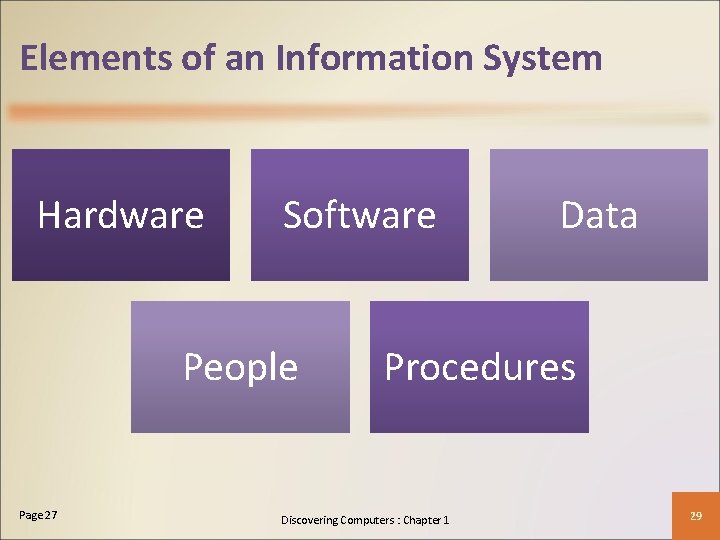 Elements of an Information System

Hardware

Software

Data

People

Procedures

Page 27

Discovering Computers : Chapter 1

29